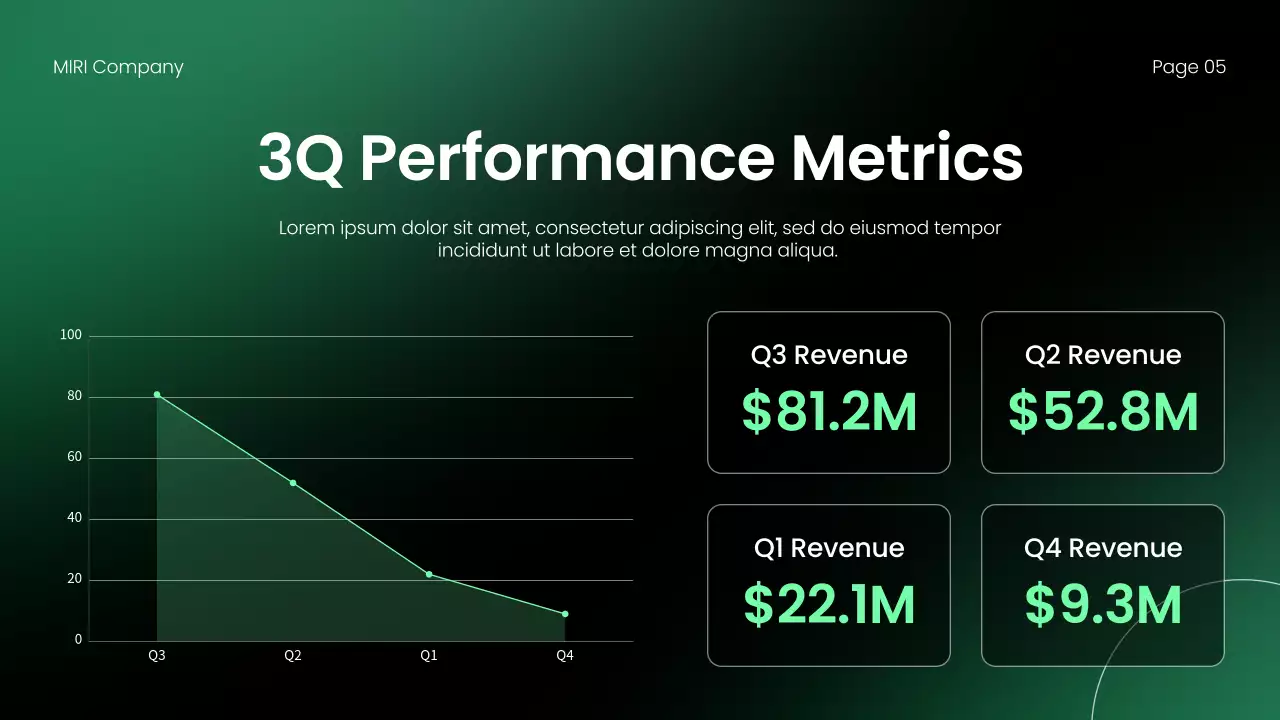 MIRI Company

Page 05

3Q Performance Metrics

Lorem ipsum dolor sit amet, consectetur adipiscing elit, sed do eiusmod tempor incididunt ut labore et dolore magna aliqua.

100
80
60
40
20
0
Q3
Q2
Q1
Q4

Q3 Revenue
$81.2M

Q2 Revenue
$52.8M

Q1 Revenue
$22.1M

Q4 Revenue
$9.3M